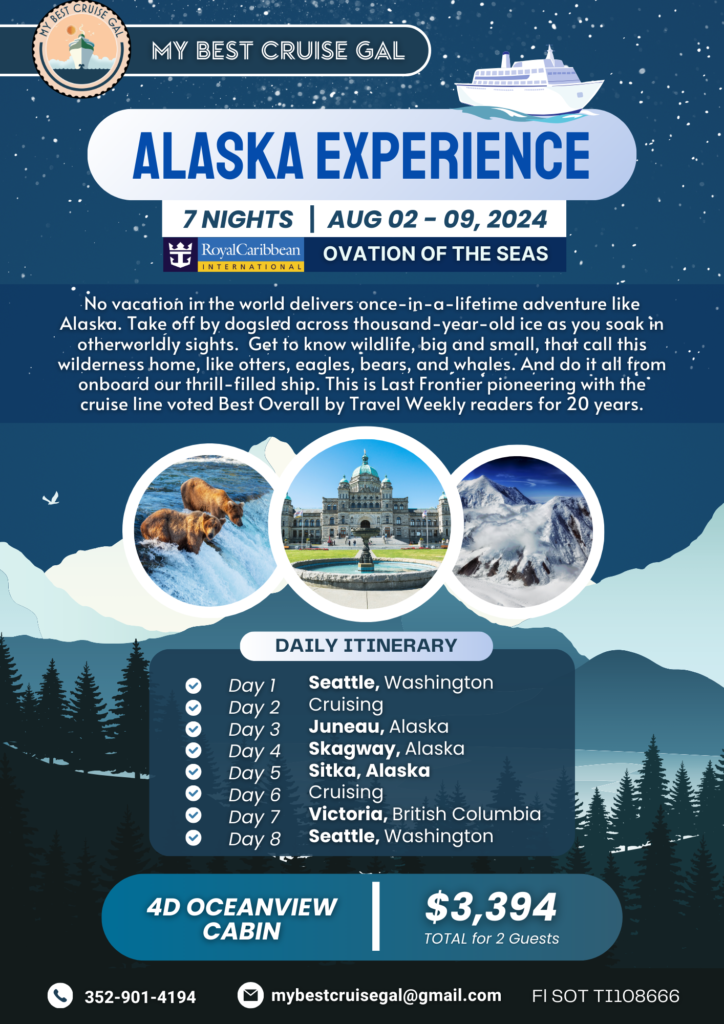 MY BEST CRUISE GAL

MY BEST CRUISE GAL

ALASKA EXPERIENCE

7 NIGHTS | AUG 02 - 09, 2024

RoyalCaribbean INTERNATIONAL

OVATION OF THE SEAS

No vacation in the world delivers once-in-a-lifetime adventure like Alaska. Take off by dogsled across thousand-year-old ice as you soak in otherworldly sights. Get to know wildlife, big and small, that call this wilderness home, like otters, eagles, bears, and whales. And do it all from onboard our thrill-filled ship. This is Last Frontier pioneering with the cruise line voted Best Overall by Travel Weekly readers for 20 years.

DAILY ITINERARY

Day 1 Seattle, Washington
Day 2 Cruising
Day 3 Juneau, Alaska
Day 4 Skagway, Alaska
Day 5 Sitka, Alaska
Day 6 Cruising
Day 7 Victoria, British Columbia
Day 8 Seattle, Washington

4D OCEANVIEW CABIN

$3,394
TOTAL for 2 Guests

352-901-4194

mybestcruisegal@gmail.com

FI SOT TI108666